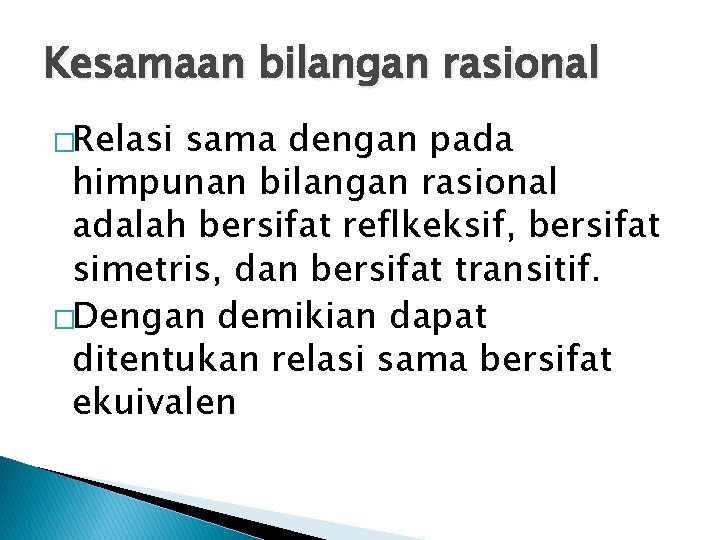 Kesamaan bilangan rasional

□Relasi sama dengan pada himpunan bilangan rasional adalah bersifat reflkeksif, bersifat simetris, dan bersifat transitif.

□Dengan demikian dapat ditentukan relasi sama bersifat ekuivalen